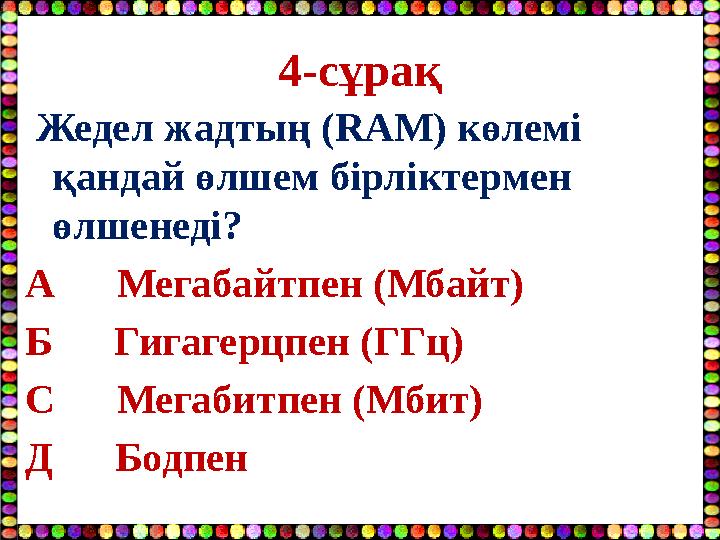 4-сұрақ

Жедел жадтың (RAM) көлемі қандай өлшем бірліктермен өлшенеді?

А Мегабайтпен (Мбайт)

Б Гигагерцпен (ГГц)

С Мегабитпен (Мбит)

Д Бодпен